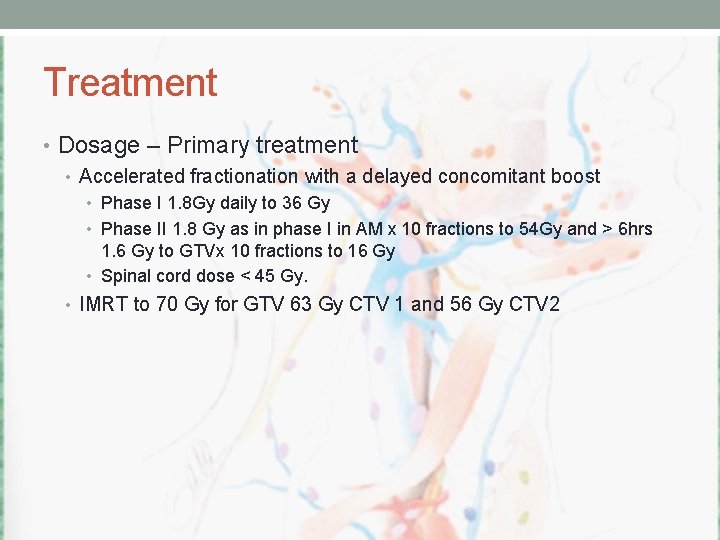 Treatment

• Dosage – Primary treatment
  • Accelerated fractionation with a delayed concomitant boost
    • Phase I 1.8Gy daily to 36 Gy
    • Phase II 1.8 Gy as in phase I in AM x 10 fractions to 54Gy and > 6hrs 1.6 Gy to GTVx 10 fractions to 16 Gy
    • Spinal cord dose < 45 Gy.
  • IMRT to 70 Gy for GTV 63 Gy CTV 1 and 56 Gy CTV2